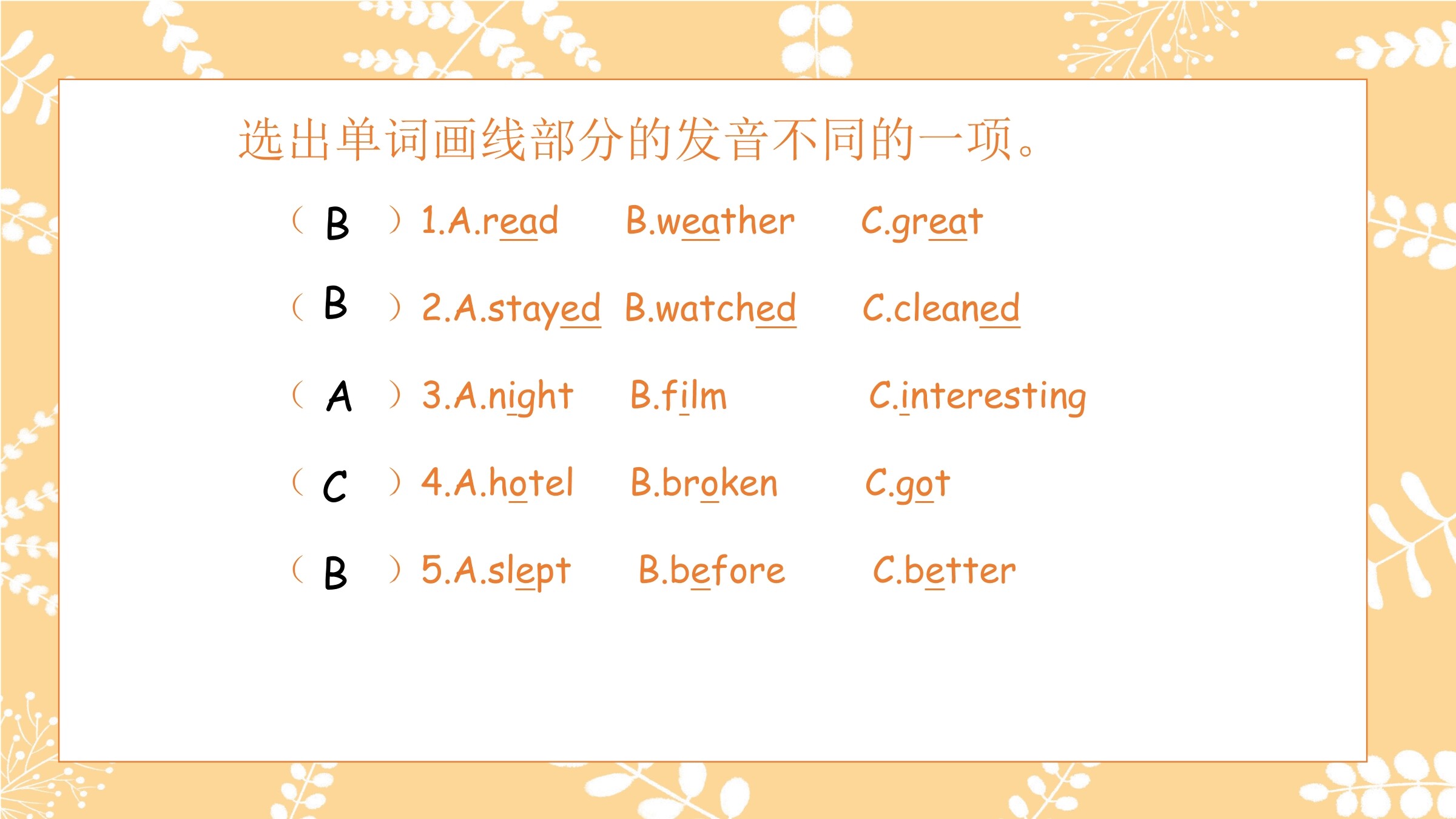 选出单词画线部分的发音不同的一项。

（ B ）1.A.read B.weather C.great

（ B ）2.A.stayed B.watched C.cleaned

（ A ）3.A.night B.film C.interesting

（ C ）4.A.hotel B.broken C.got

（ B ）5.A.slept B.before C.better